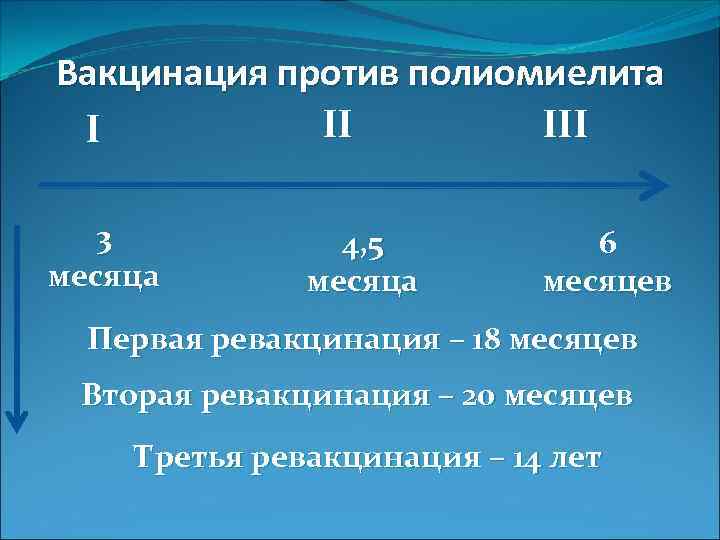 Вакцинация против полиомиелита

I

II

III

3 месяца

4,5 месяца

6 месяцев

Первая ревакцинация – 18 месяцев

Вторая ревакцинация – 20 месяцев

Третья ревакцинация – 14 лет